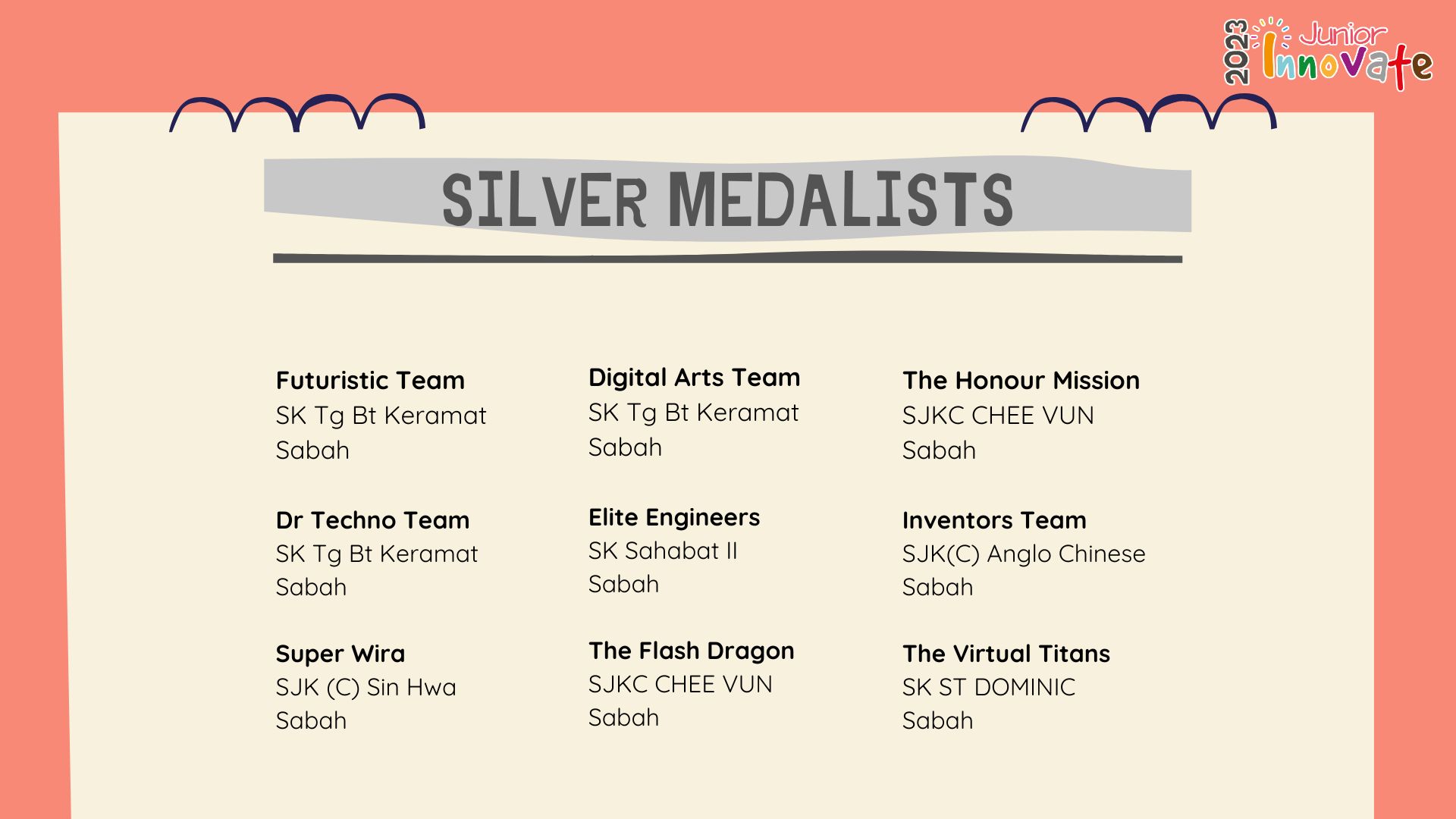 2023 Junior Innovate

SILVER MEDALISTS

Futuristic Team
SK Tg Bt Keramat
Sabah

Dr Techno Team
SK Tg Bt Keramat
Sabah

Super Wira
SJK (C) Sin Hwa
Sabah

Digital Arts Team
SK Tg Bt Keramat
Sabah

Elite Engineers
SK Sahabat II
Sabah

The Flash Dragon
SJKC CHEE VUN
Sabah

The Honour Mission
SJKC CHEE VUN
Sabah

Inventors Team
SJK(C) Anglo Chinese
Sabah

The Virtual Titans
SK ST DOMINIC
Sabah